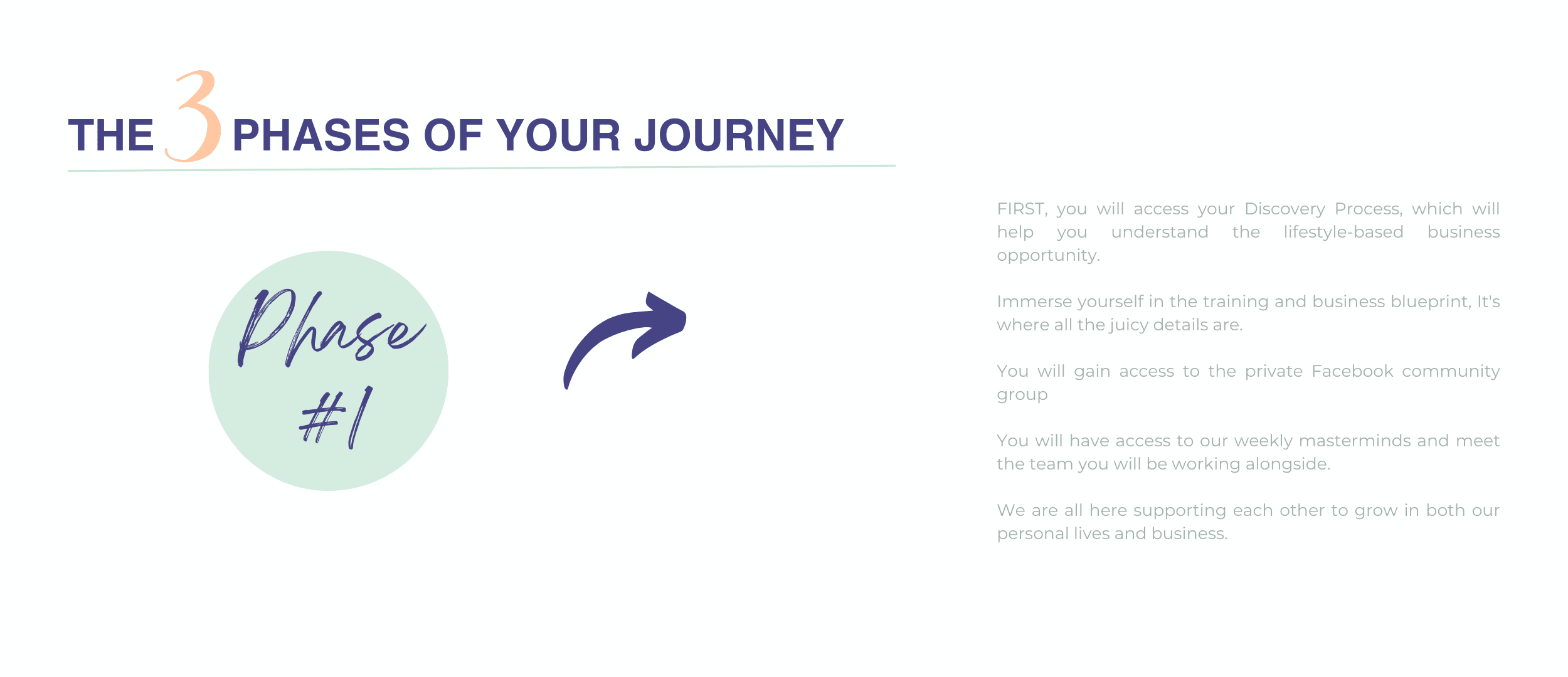 THE 3 PHASES OF YOUR JOURNEY

Phase #1

FIRST, you will access your Discovery Process, which will help you understand the lifestyle-based business opportunity.

Immerse yourself in the training and business blueprint, It's where all the juicy details are.

You will gain access to the private Facebook community group

You will have access to our weekly masterminds and meet the team you will be working alongside.

We are all here supporting each other to grow in both our personal lives and business.